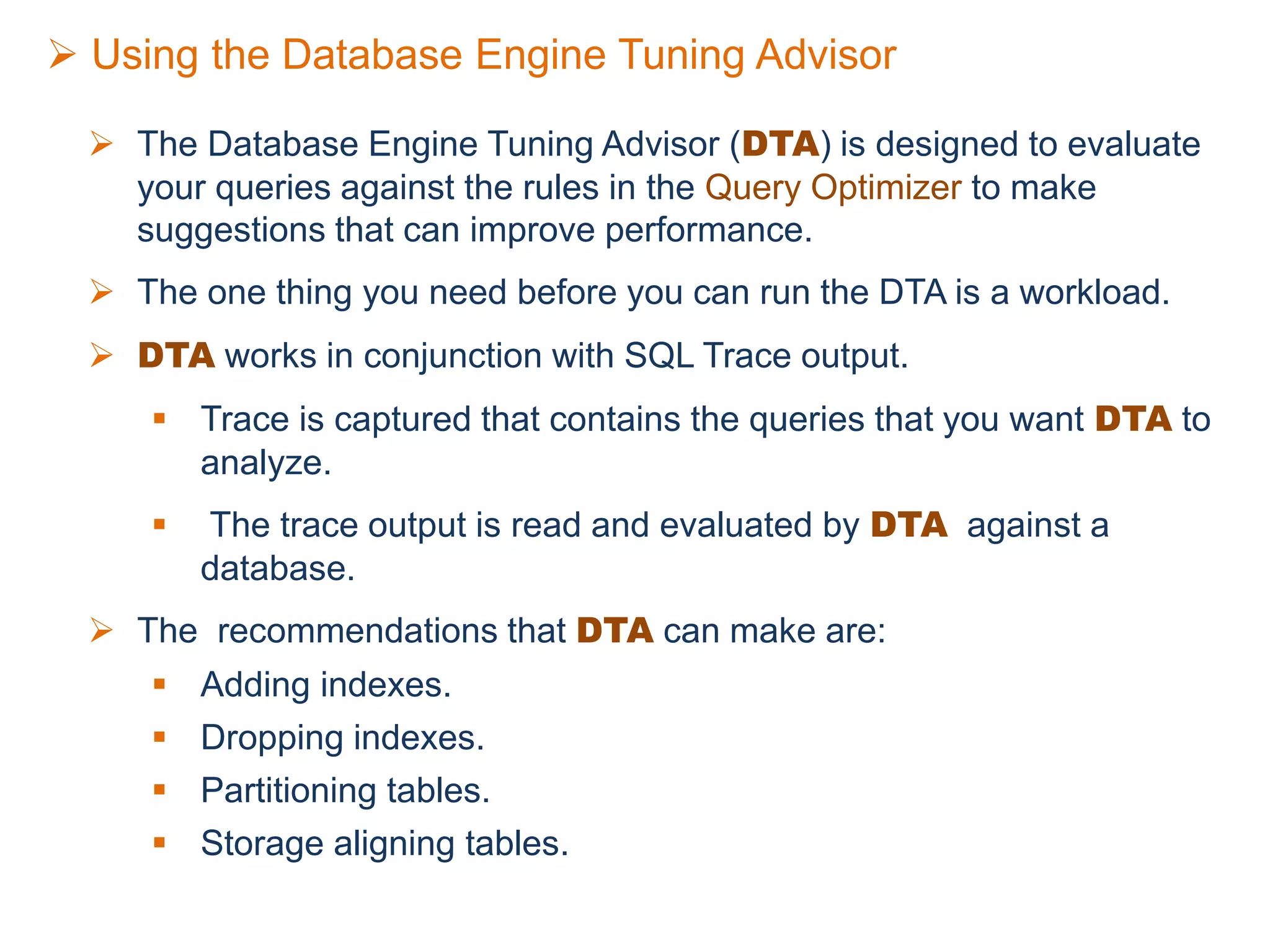 ➢ Using the Database Engine Tuning Advisor

➢ The Database Engine Tuning Advisor (DTA) is designed to evaluate your queries against the rules in the Query Optimizer to make suggestions that can improve performance.

➢ The one thing you need before you can run the DTA is a workload.

➢ DTA works in conjunction with SQL Trace output.

▪ Trace is captured that contains the queries that you want DTA to analyze.

▪ The trace output is read and evaluated by DTA against a database.

➢ The recommendations that DTA can make are:

▪ Adding indexes.

▪ Dropping indexes.

▪ Partitioning tables.

▪ Storage aligning tables.